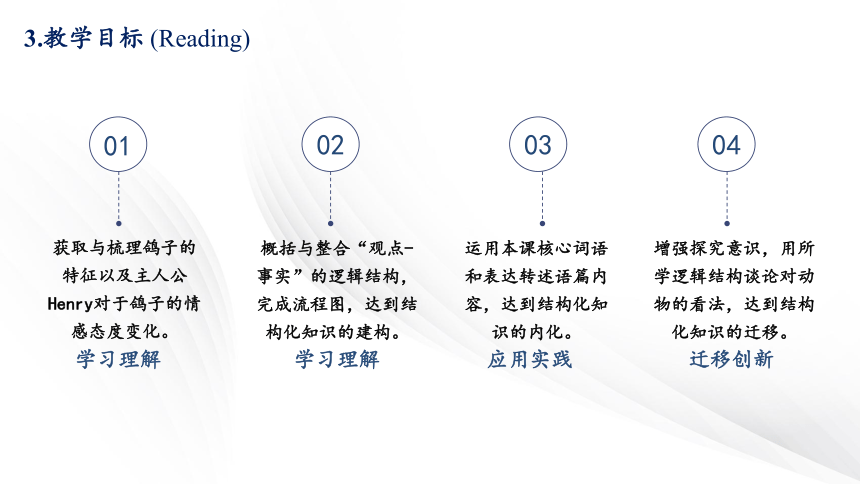 3.教学目标 (Reading)

01

获取与梳理鸽子的特征以及主人公Henry对于鸽子的情感态度变化。

学习理解

02

概括与整合“观点-事实”的逻辑结构，完成流程图，达到结构化知识的建构。

学习理解

03

运用本课核心词语和表达转述语篇内容，达到结构化知识的内化。

应用实践

04

增强探究意识，用所学逻辑结构谈论对动物的看法，达到结构化知识的迁移。

迁移创新